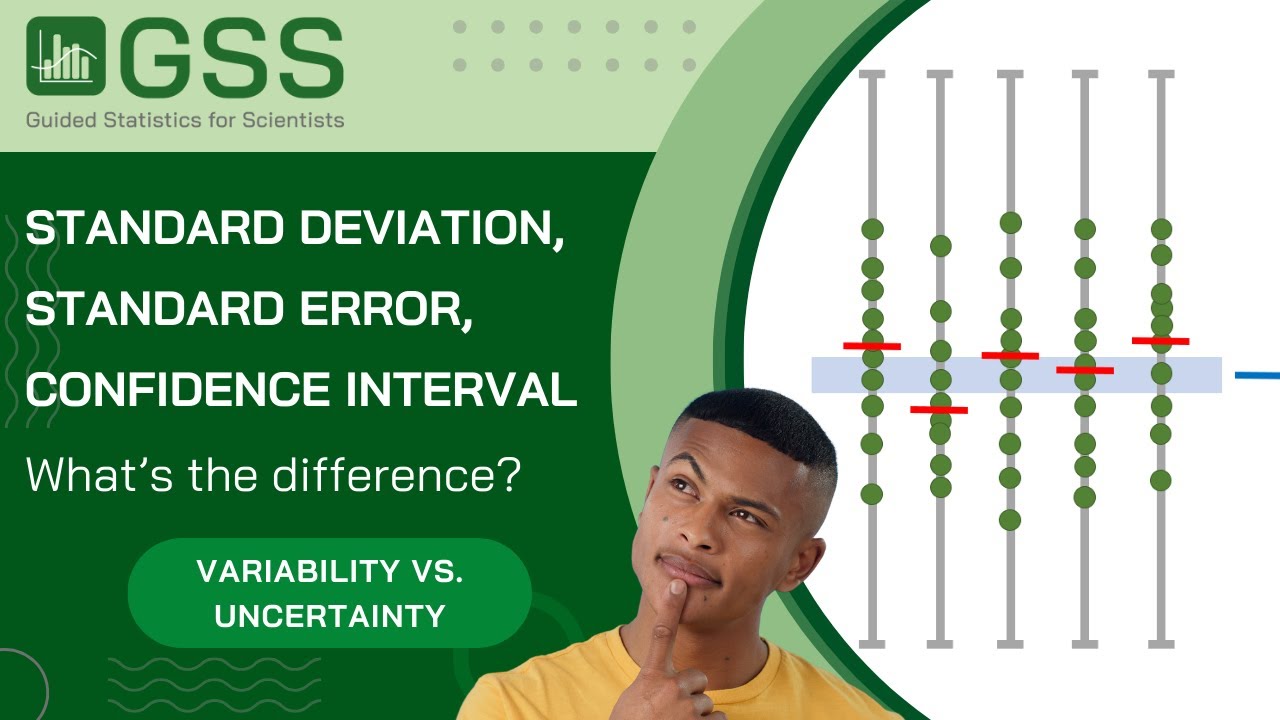 GSS
Guided Statistics for Scientists

STANDARD DEVIATION, STANDARD ERROR, CONFIDENCE INTERVAL

What's the difference?

VARIABILITY VS. UNCERTAINTY